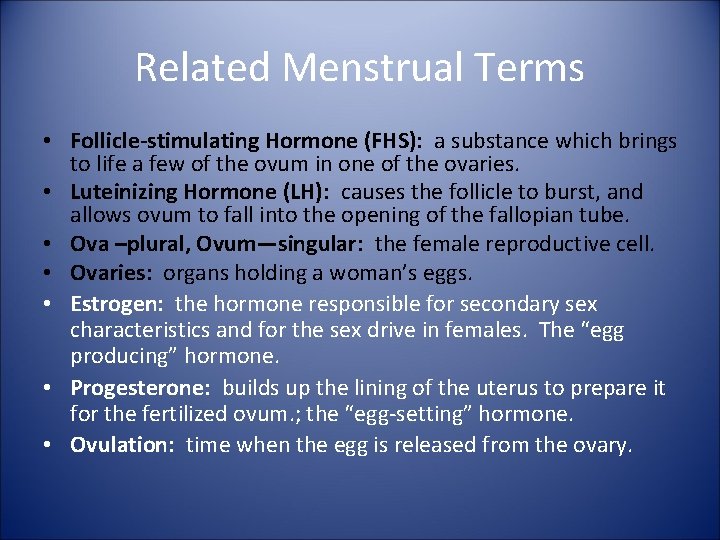 Related Menstrual Terms

• Follicle-stimulating Hormone (FHS): a substance which brings to life a few of the ovum in one of the ovaries.
• Luteinizing Hormone (LH): causes the follicle to burst, and allows ovum to fall into the opening of the fallopian tube.
• Ova –plural, Ovum—singular: the female reproductive cell.
• Ovaries: organs holding a woman's eggs.
• Estrogen: the hormone responsible for secondary sex characteristics and for the sex drive in females. The "egg producing" hormone.
• Progesterone: builds up the lining of the uterus to prepare it for the fertilized ovum.; the "egg-setting" hormone.
• Ovulation: time when the egg is released from the ovary.